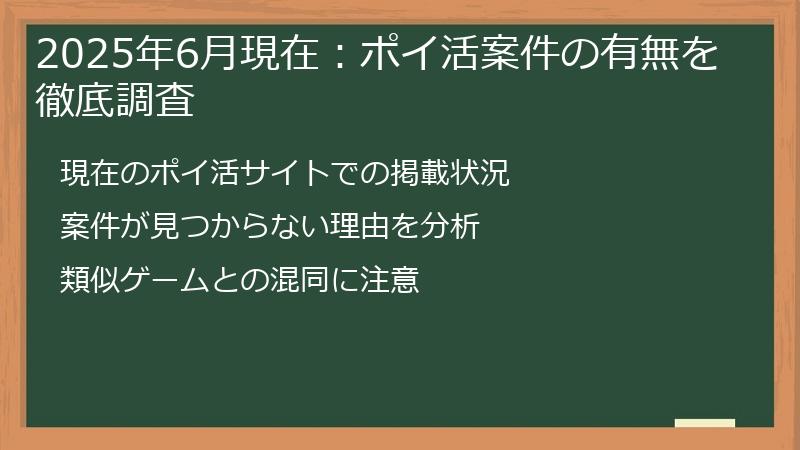 2025年6月現在：ポイ活案件の有無を徹底調査

現在のポイ活サイトでの掲載状況

案件が見つからない理由を分析

類似ゲームとの混同に注意